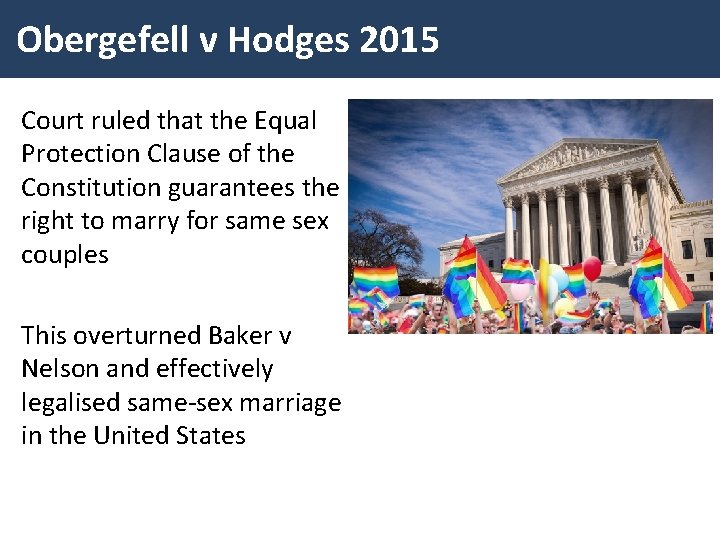 Obergefell v Hodges 2015

Court ruled that the Equal Protection Clause of the Constitution guarantees the right to marry for same sex couples

This overturned Baker v Nelson and effectively legalised same-sex marriage in the United States